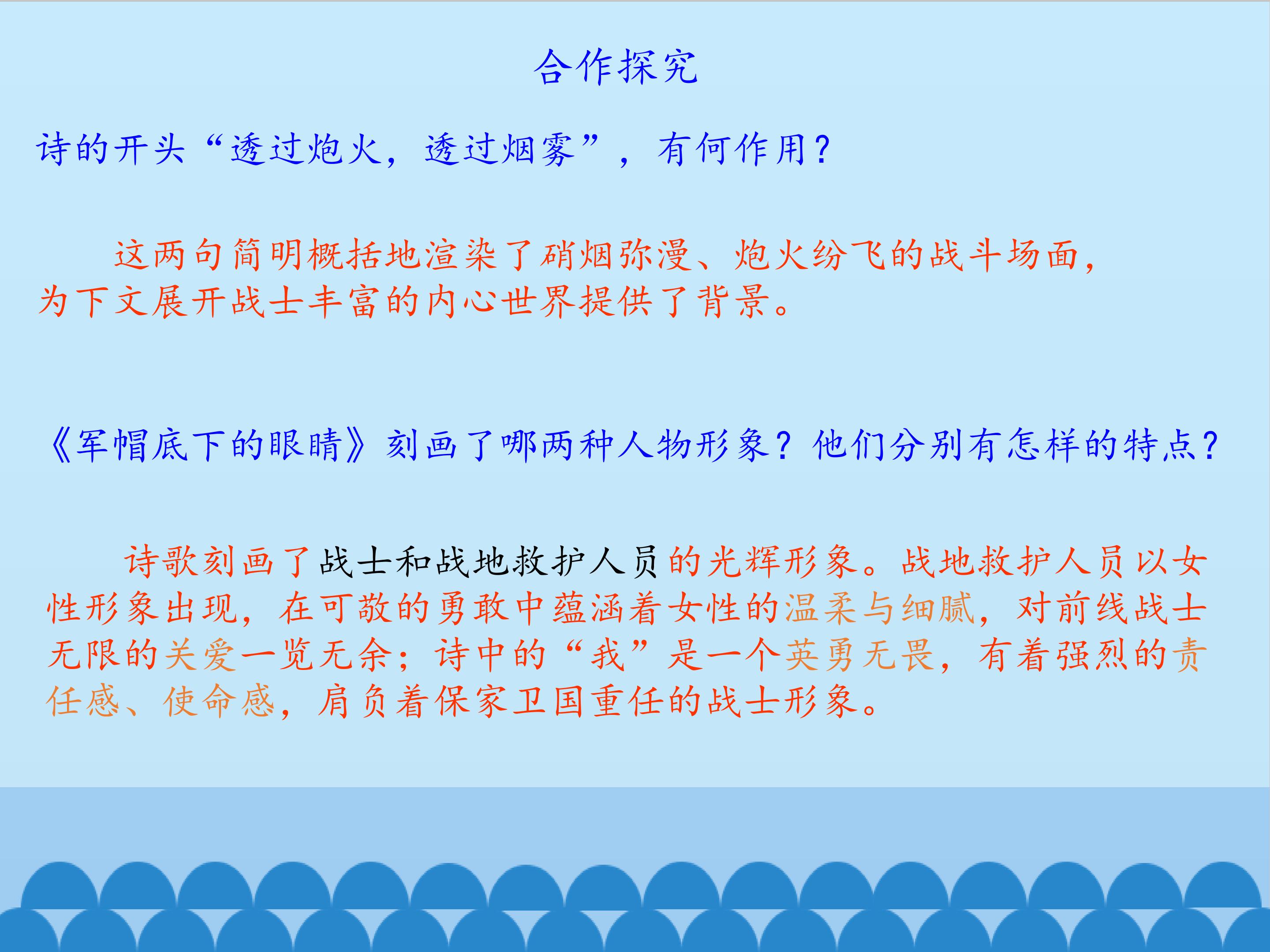 合作探究

诗的开头“透过炮火，透过烟雾”，有何作用？

这两句简明概括地渲染了硝烟弥漫、炮火纷飞的战斗场面，为下文展开战士丰富的内心世界提供了背景。

《军帽底下的眼睛》刻画了哪两种人物形象？他们分别有怎样的特点？

诗歌刻画了战士和战地救护人员的光辉形象。战地救护人员以女性形象出现，在可敬的勇敢中蕴涵着女性的温柔与细腻，对前线战士无限的关爱一览无余；诗中的“我”是一个英勇无畏，有着强烈的责任感、使命感，肩负着保家卫国重任的战士形象。